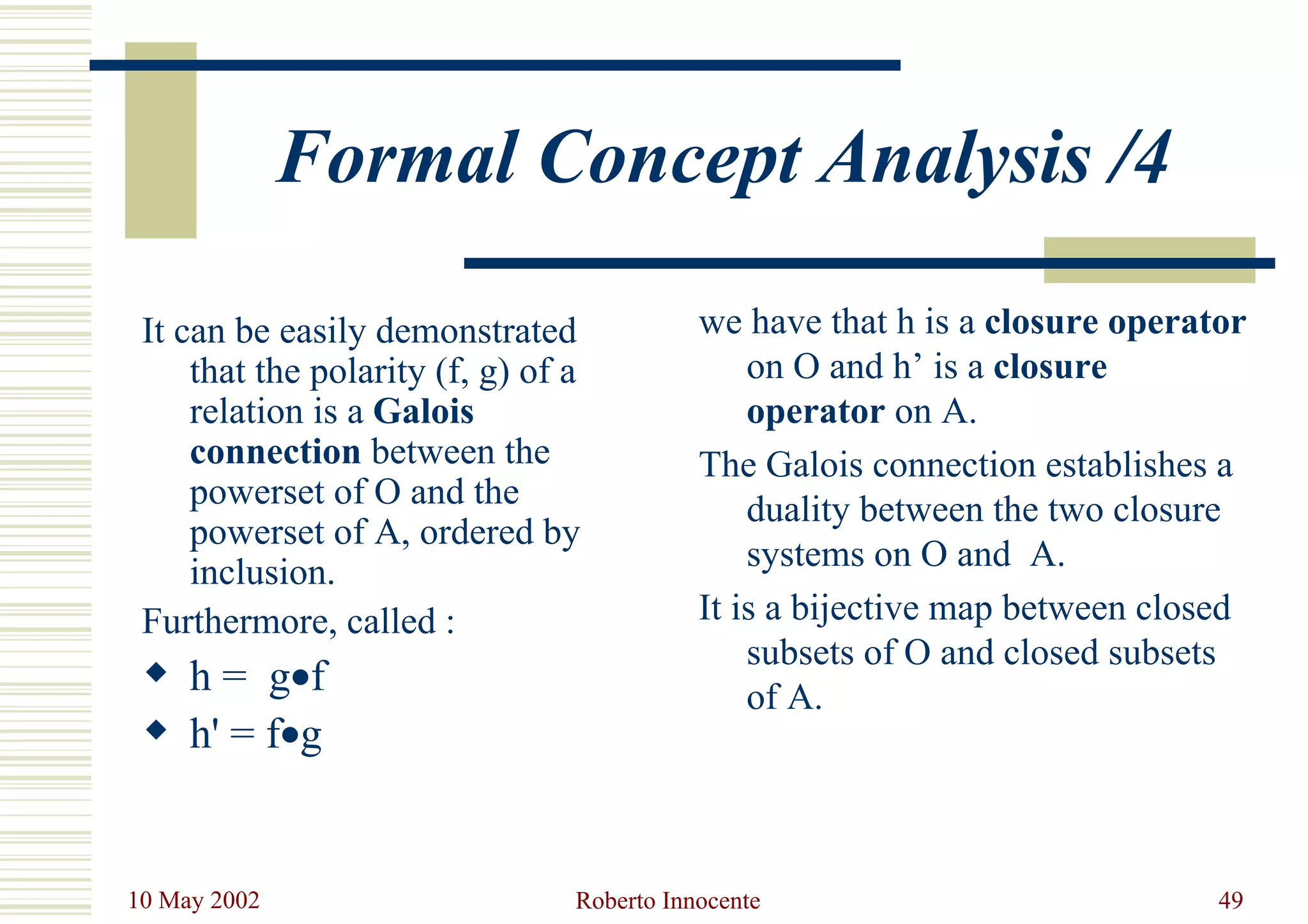 Formal Concept Analysis /4

It can be easily demonstrated that the polarity (f, g) of a relation is a Galois connection between the powerset of O and the powerset of A, ordered by inclusion.

Furthermore, called :

◆ h = g•f

◆ h' = f•g

we have that h is a closure operator on O and h’ is a closure operator on A.

The Galois connection establishes a duality between the two closure systems on O and A.

It is a bijective map between closed subsets of O and closed subsets of A.

10 May 2002

Roberto Innocente

49